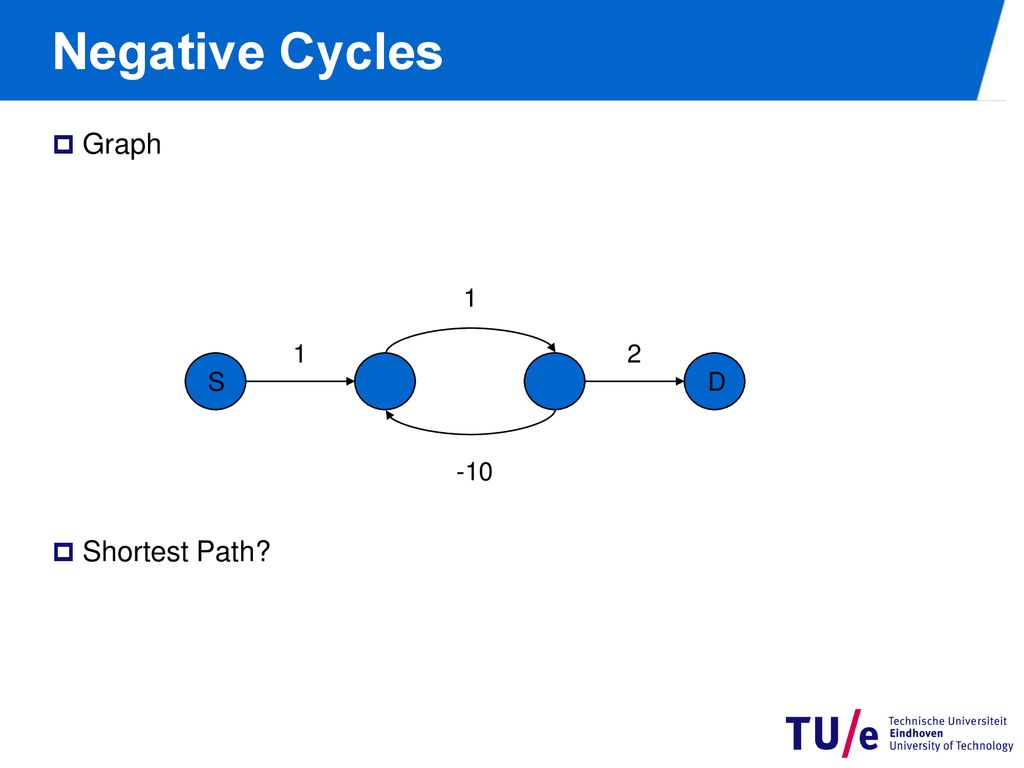 Negative Cycles

Graph

1

1

2

S

D

-10

Shortest Path?

TU/e Technische Universiteit Eindhoven University of Technology